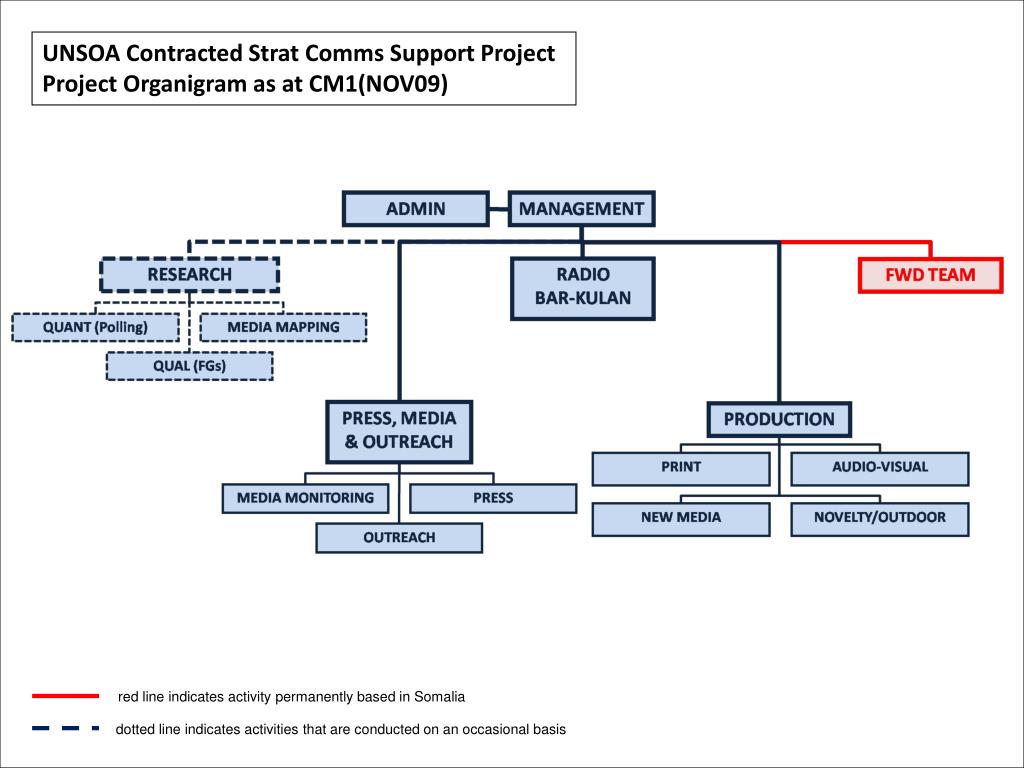 UNSOA Contracted Strat Comms Support Project
Project Organigram as at CM1(NOV09)

ADMIN

MANAGEMENT

RESEARCH

QUANT (Polling)

MEDIA MAPPING

QUAL (FGs)

RADIO BAR-KULAN

FWD TEAM

PRESS, MEDIA & OUTREACH

MEDIA MONITORING

PRESS

OUTREACH

PRODUCTION

PRINT

AUDIO-VISUAL

NEW MEDIA

NOVELTY/OUTDOOR

red line indicates activity permanently based in Somalia

dotted line indicates activities that are conducted on an occasional basis